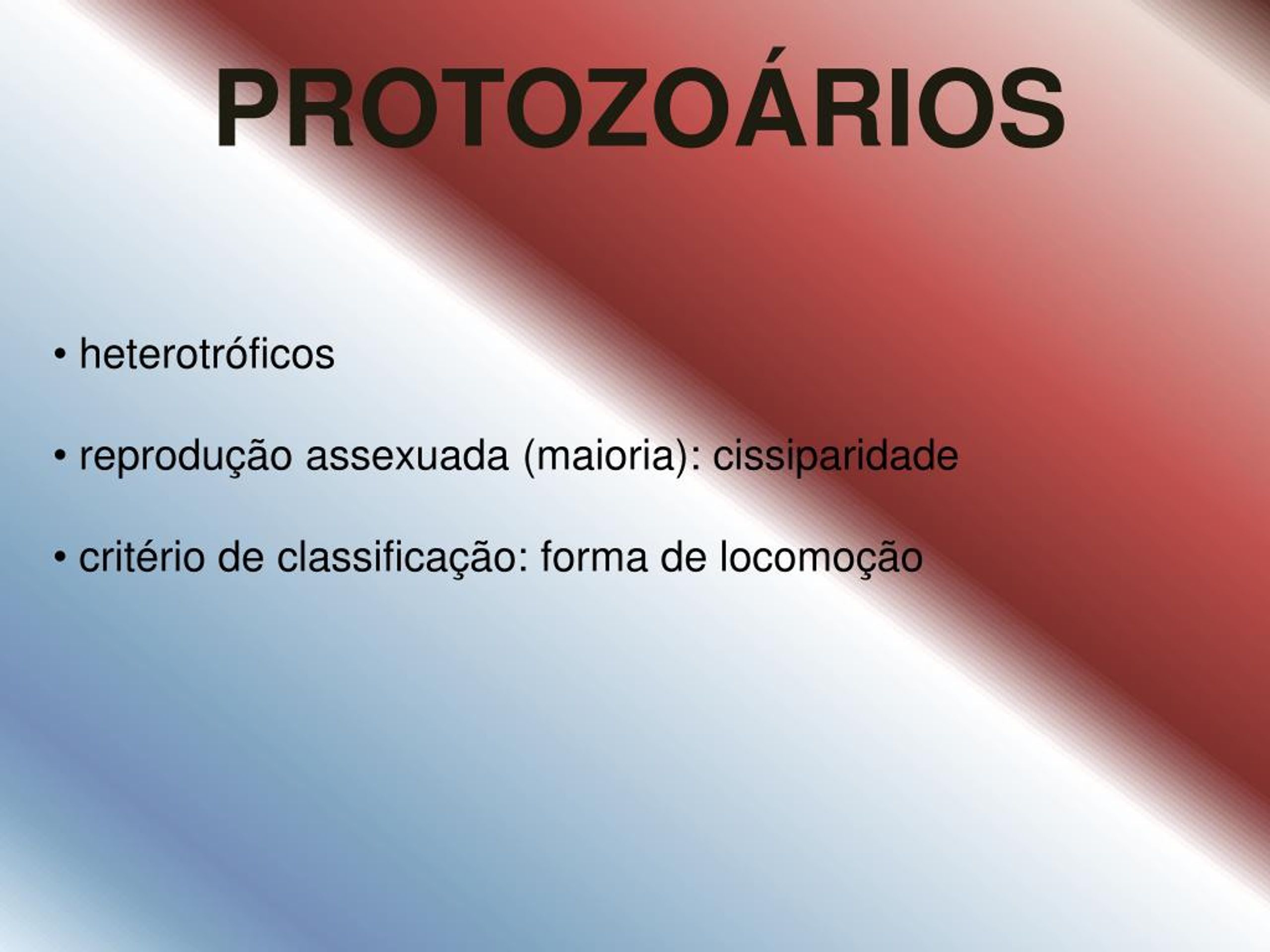 PROTOZOÁRIOS

• heterotróficos

• reprodução assexuada (maioria): cissiparidade

• critério de classificação: forma de locomoção